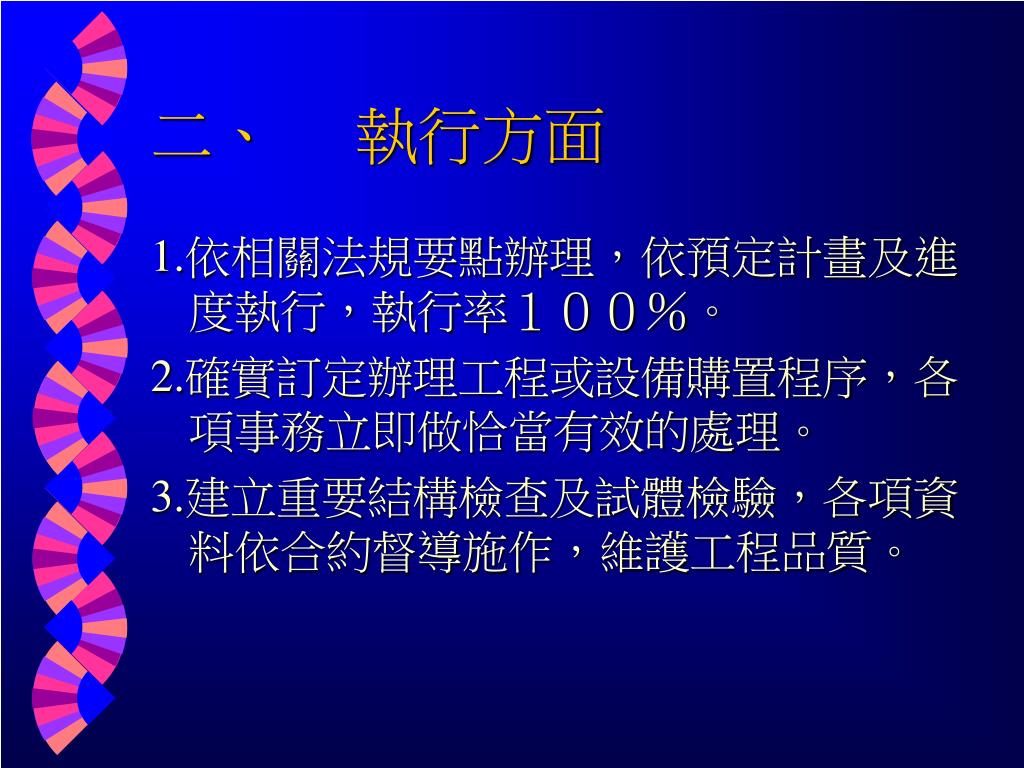 二、　執行方面

1.依相關法規要點辦理，依預定計畫及進度執行，執行率１００％。

2.確實訂定辦理工程或設備購置程序，各項事務立即做恰當有效的處理。

3.建立重要結構檢查及試體檢驗，各項資料依合約督導施作，維護工程品質。